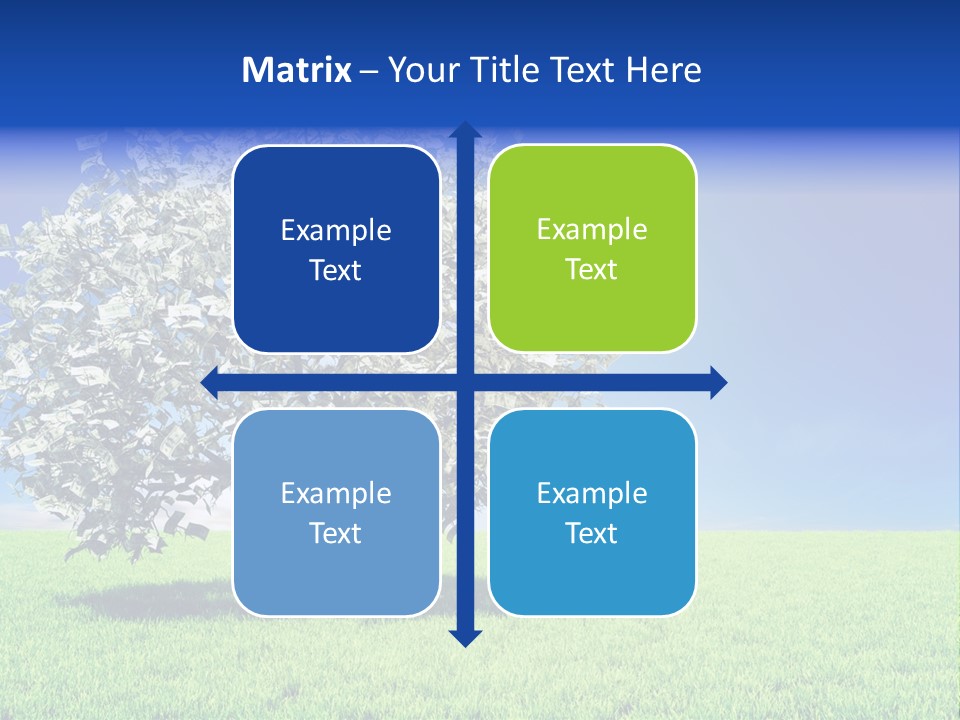 Matrix – Your Title Text Here

Example Text

Example Text

Example Text

Example Text